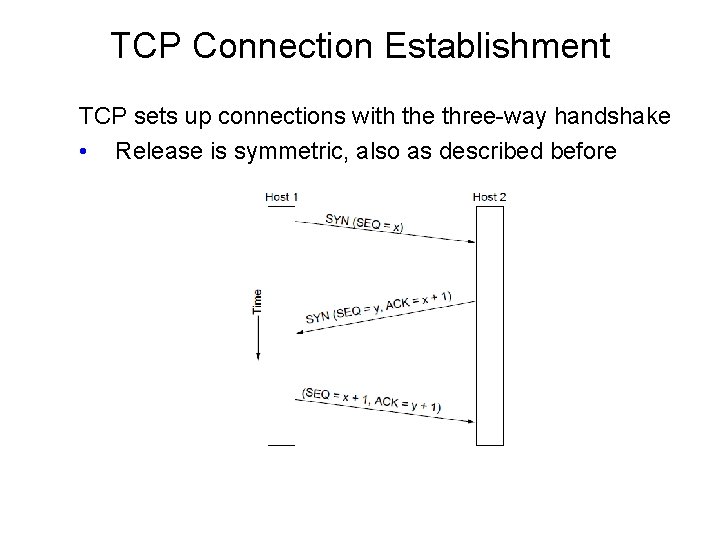 TCP Connection Establishment

TCP sets up connections with the three-way handshake

• Release is symmetric, also as described before

Host 1

Host 2

SYN (SEQ = x)

Time

SYN (SEQ = y, ACK = x + 1)

(SEQ = x + 1, ACK = y + 1)